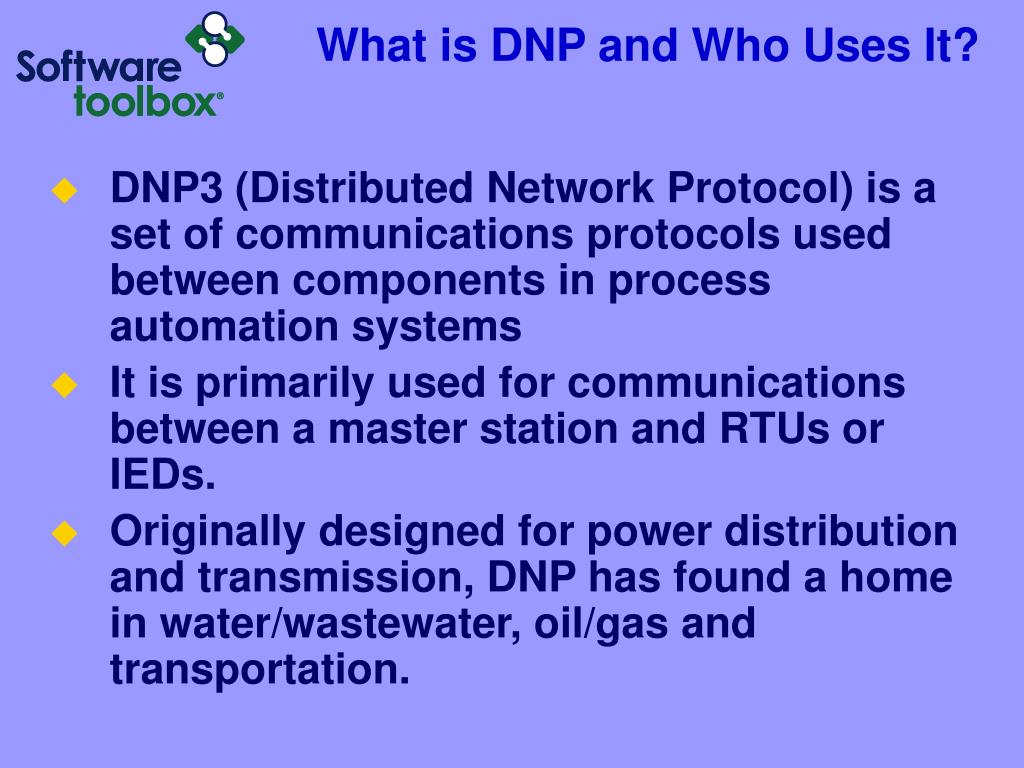 Software toolbox®

What is DNP and Who Uses It?

◆ DNP3 (Distributed Network Protocol) is a set of communications protocols used between components in process automation systems

◆ It is primarily used for communications between a master station and RTUs or IEDs.

◆ Originally designed for power distribution and transmission, DNP has found a home in water/wastewater, oil/gas and transportation.